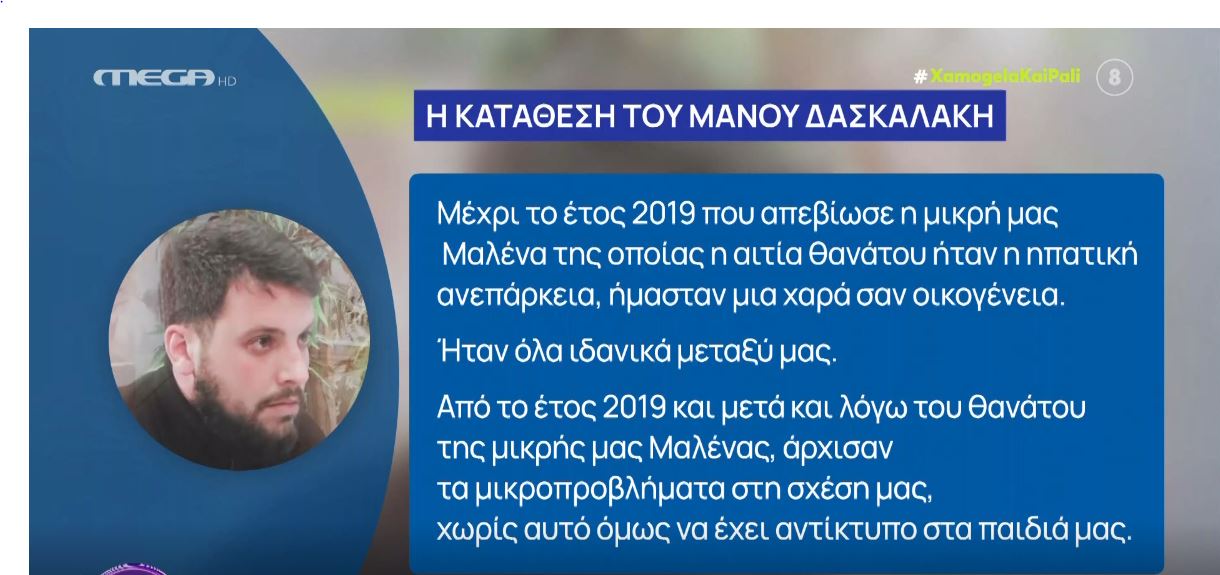 MEGA HD

#XamogelaKaiPali 8

Η ΚΑΤΑΘΕΣΗ ΤΟΥ ΜΑΝΟΥ ΔΑΣΚΑΛΑΚΗ

Μέχρι το έτος 2019 που απεβίωσε η μικρή μας Μαλένα της οποίας η αιτία θανάτου ήταν η ηπατική ανεπάρκεια, ήμασταν μια χαρά σαν οικογένεια.

Ήταν όλα ιδανικά μεταξύ μας.

Από το έτος 2019 και μετά και λόγω του θανάτου της μικρής μας Μαλένας, άρχισαν τα μικροπροβλήματα στη σχέση μας, χωρίς αυτό όμως να έχει αντίκτυπο στα παιδιά μας.